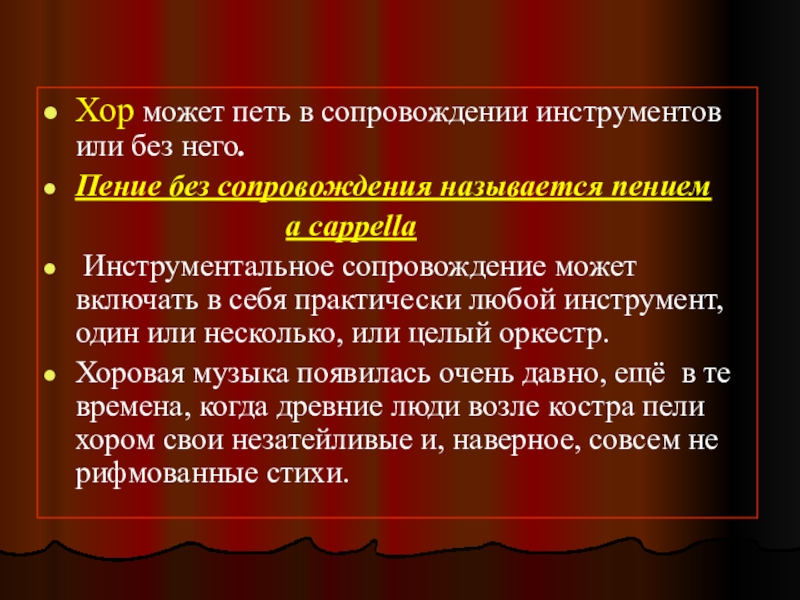 Хор может петь в сопровождении инструментов или без него.

Пение без сопровождения называется пением a cappella

Инструментальное сопровождение может включать в себя практически любой инструмент, один или несколько, или целый оркестр.

Хоровая музыка появилась очень давно, ещё в те времена, когда древние люди возле костра пели хором свои незатейливые и, наверное, совсем не рифмованные стихи.